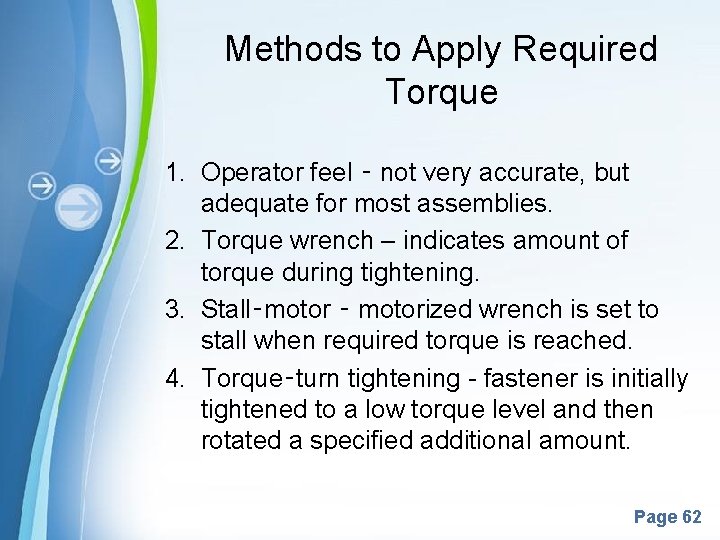 Methods to Apply Required Torque

1. Operator feel - not very accurate, but adequate for most assemblies.
2. Torque wrench – indicates amount of torque during tightening.
3. Stall-motor - motorized wrench is set to stall when required torque is reached.
4. Torque-turn tightening - fastener is initially tightened to a low torque level and then rotated a specified additional amount.

Page 62